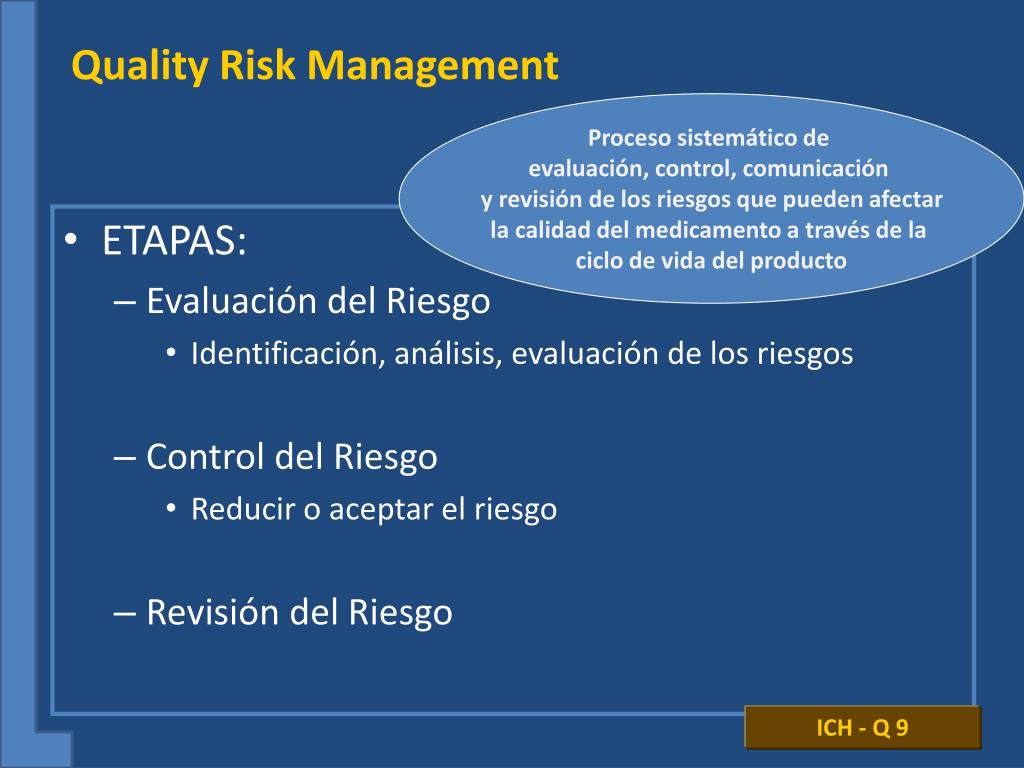 Quality Risk Management

Proceso sistemático de evaluación, control, comunicación y revisión de los riesgos que pueden afectar la calidad del medicamento a través de la ciclo de vida del producto

• ETAPAS:
– Evaluación del Riesgo
• Identificación, análisis, evaluación de los riesgos

– Control del Riesgo
• Reducir o aceptar el riesgo

– Revisión del Riesgo

ICH - Q 9